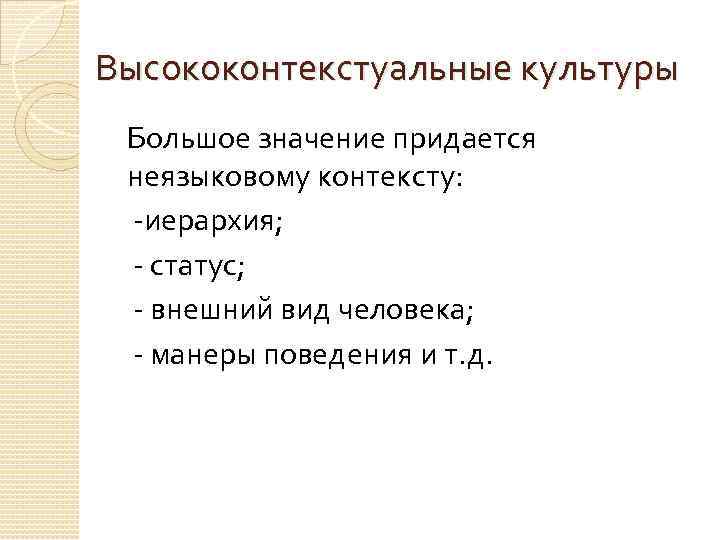 Высококонтекстуальные культуры

Большое значение придается неязыковому контексту:

-иерархия;

- статус;

- внешний вид человека;

- манеры поведения и т.д.